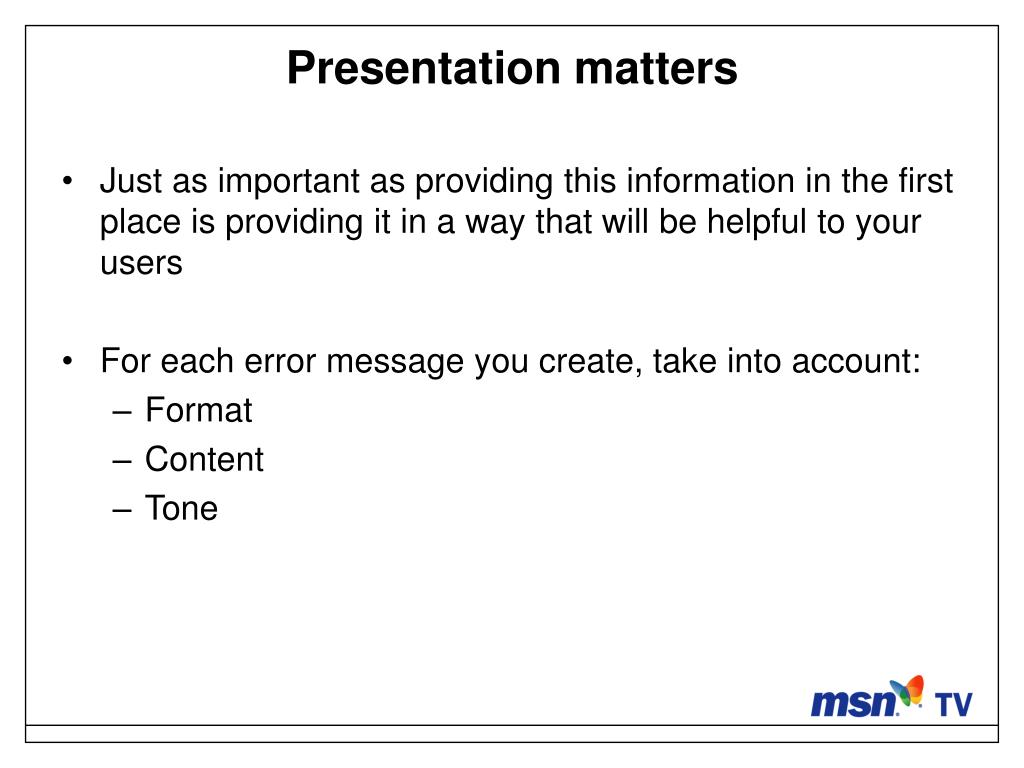 Presentation matters

• Just as important as providing this information in the first place is providing it in a way that will be helpful to your users

• For each error message you create, take into account:
– Format
– Content
– Tone

msn TV